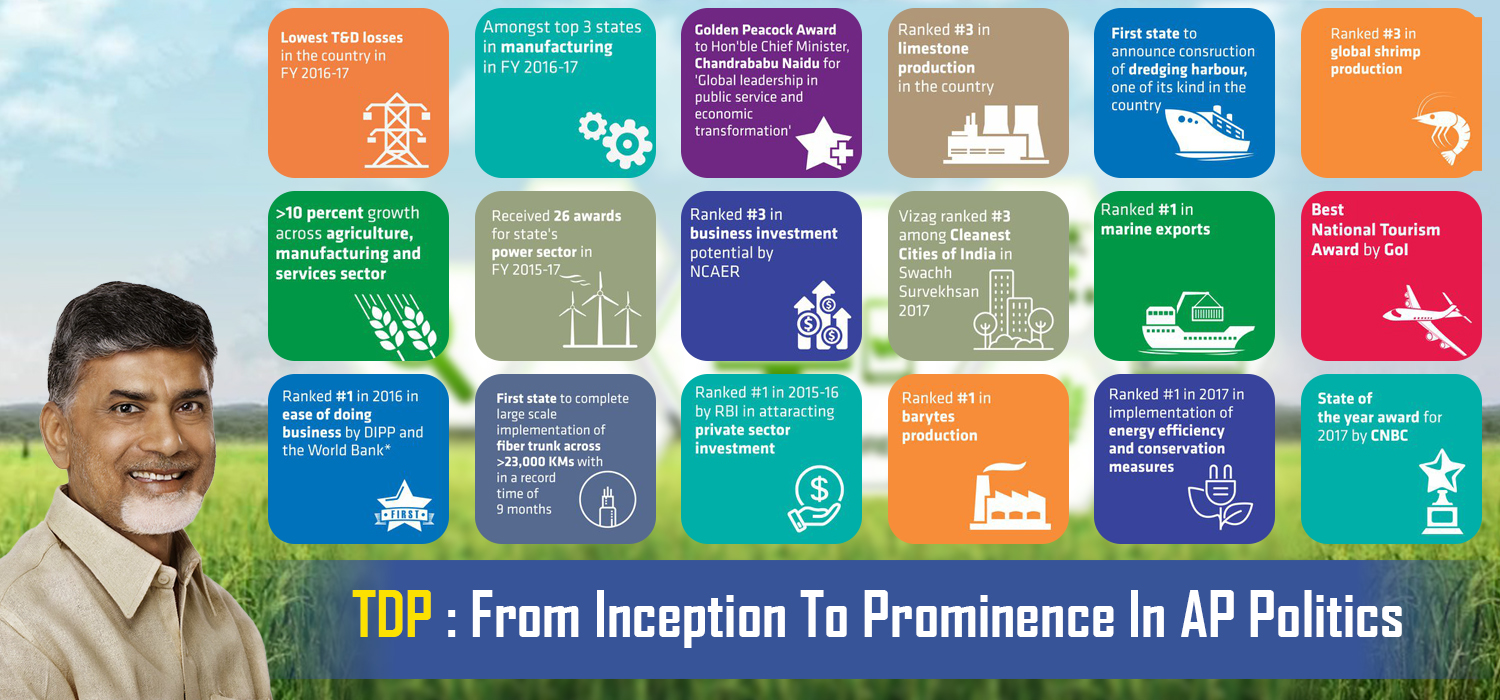 Lowest T&D losses in the country in FY 2016-17

Amongst top 3 states in manufacturing in FY 2016-17

Golden Peacock Award to Hon'ble Chief Minister, Chandrababu Naidu for 'Global leadership in public service and economic transformation'

Ranked #3 in limestone production in the country

First state to announce consruction of dredging harbour, one of its kind in the country

Ranked #3 in global shrimp production

>10 percent growth across agriculture, manufacturing and services sector

Received 26 awards for state's power sector in FY 2015-17

Ranked #3 in business investment potential by NCAER

Vizag ranked #3 among Cleanest Cities of India in Swachh Survekhsan 2017

Ranked #1 in marine exports

Best National Tourism Award by GoI

Ranked #1 in 2016 in ease of doing business by DIPP and the World Bank*

FIRST

First state to complete large scale implementation of fiber trunk across >23,000 KMs with in a record time of 9 months

Ranked #1 in 2015-16 by RBI in attaracting private sector investment

Ranked #1 in barytes production

Ranked #1 in 2017 in implementation of energy efficiency and conservation measures

State of the year award for 2017 by CNBC

TDP : From Inception To Prominence In AP Politics